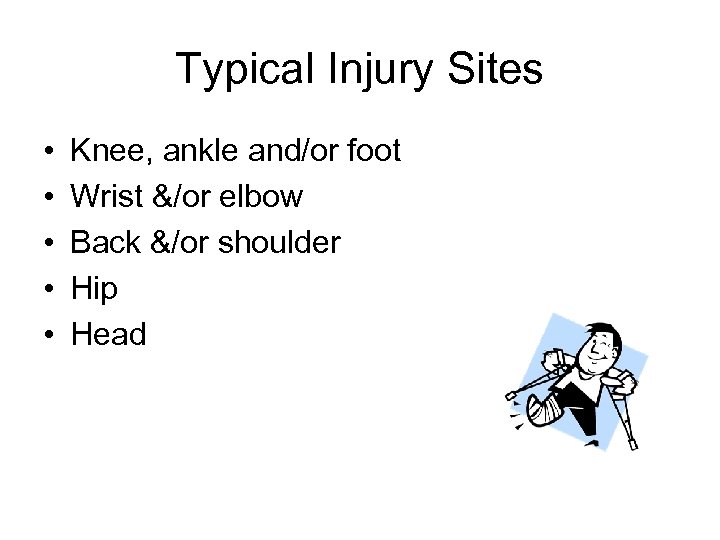 Typical Injury Sites

• Knee, ankle and/or foot
• Wrist &/or elbow
• Back &/or shoulder
• Hip
• Head